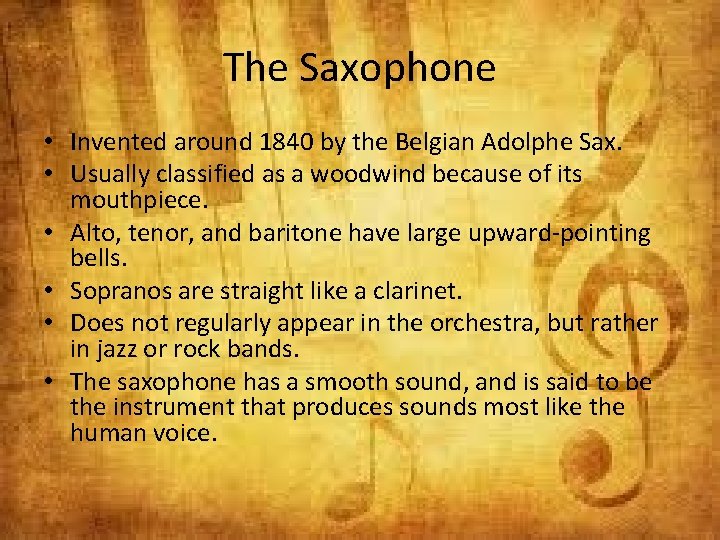 The Saxophone

• Invented around 1840 by the Belgian Adolphe Sax.
• Usually classified as a woodwind because of its mouthpiece.
• Alto, tenor, and baritone have large upward-pointing bells.
• Sopranos are straight like a clarinet.
• Does not regularly appear in the orchestra, but rather in jazz or rock bands.
• The saxophone has a smooth sound, and is said to be the instrument that produces sounds most like the human voice.